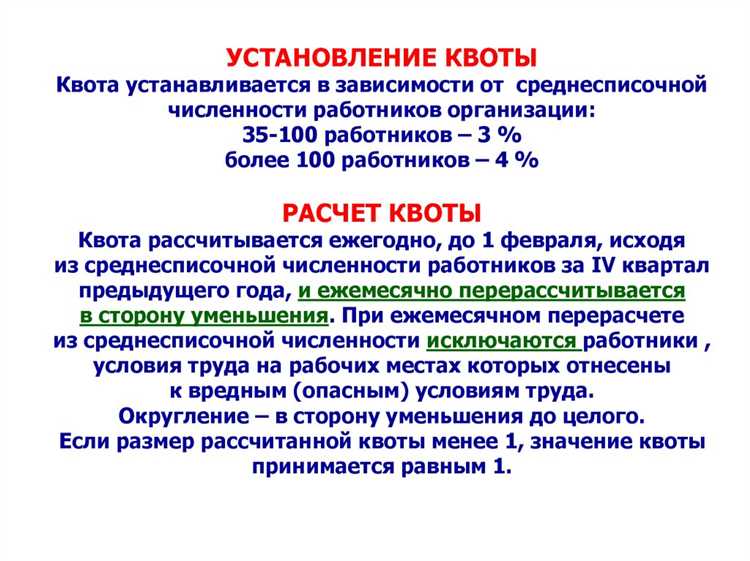 УСТАНОВЛЕНИЕ КВОТЫ
Квота устанавливается в зависимости от среднесписочной численности работников организации:
35-100 работников – 3 %
более 100 работников – 4 %

РАСЧЕТ КВОТЫ
Квота рассчитывается ежегодно, до 1 февраля, исходя из среднесписочной численности работников за IV квартал предыдущего года, и ежемесячно перерассчитывается в сторону уменьшения. При ежемесячном перерасчете из среднесписочной численности исключаются работники , условия труда на рабочих местах которых отнесены к вредным (опасным) условиям труда.
Округление – в сторону уменьшения до целого.
Если размер рассчитанной квоты менее 1, значение квоты принимается равным 1.